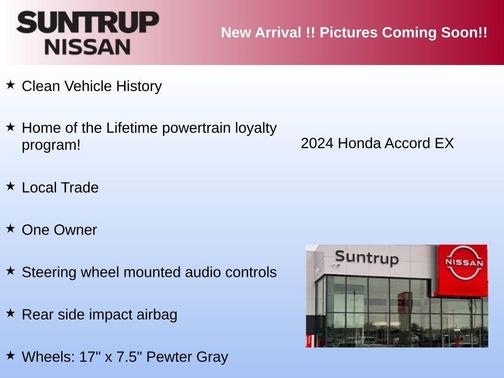 SUNTRUP NISSAN

New Arrival !! Pictures Coming Soon!!

★ Clean Vehicle History

★ Home of the Lifetime powertrain loyalty program!

★ Local Trade

★ One Owner

★ Steering wheel mounted audio controls

★ Rear side impact airbag

★ Wheels: 17" x 7.5" Pewter Gray

2024 Honda Accord EX

Suntrup

NISSAN